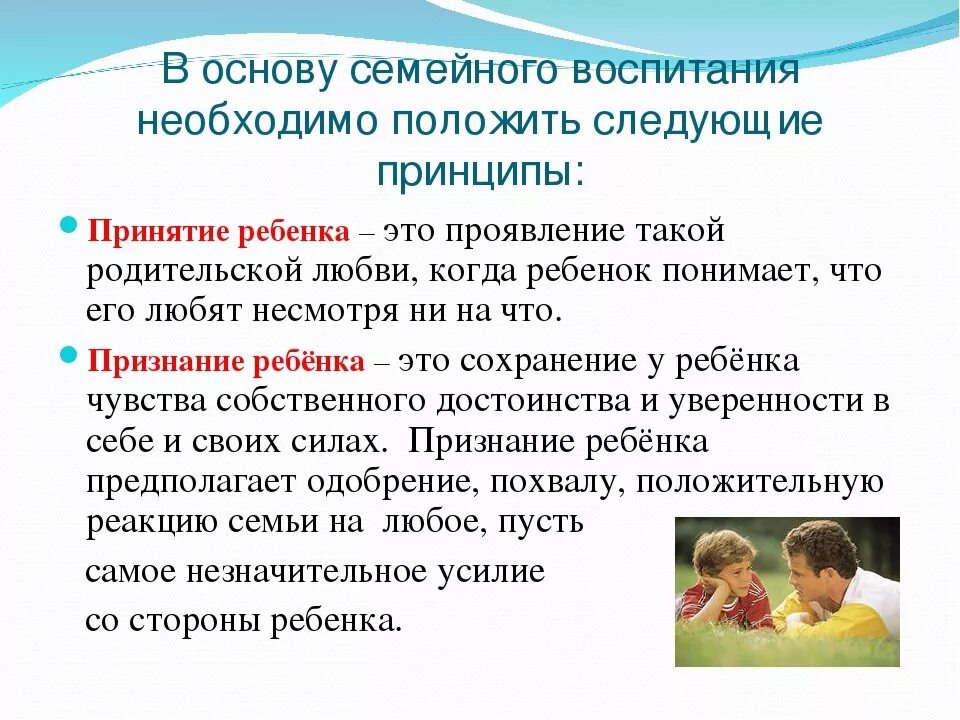 В основу семейного воспитания необходимо положить следующие принципы:

Принятие ребенка – это проявление такой родительской любви, когда ребенок понимает, что его любят несмотря ни на что.

Признание ребёнка – это сохранение у ребёнка чувства собственного достоинства и уверенности в себе и своих силах. Признание ребёнка предполагает одобрение, похвалу, положительную реакцию семьи на любое, пусть самое незначительное усилие со стороны ребенка.